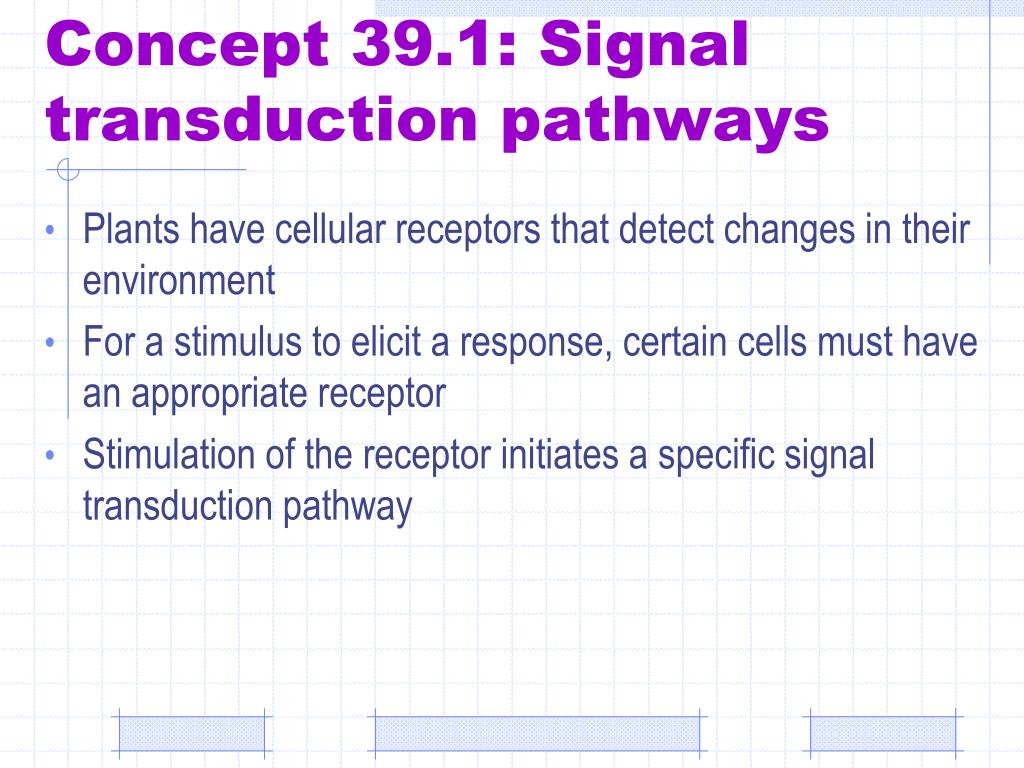 Concept 39.1: Signal transduction pathways

• Plants have cellular receptors that detect changes in their environment

• For a stimulus to elicit a response, certain cells must have an appropriate receptor

• Stimulation of the receptor initiates a specific signal transduction pathway